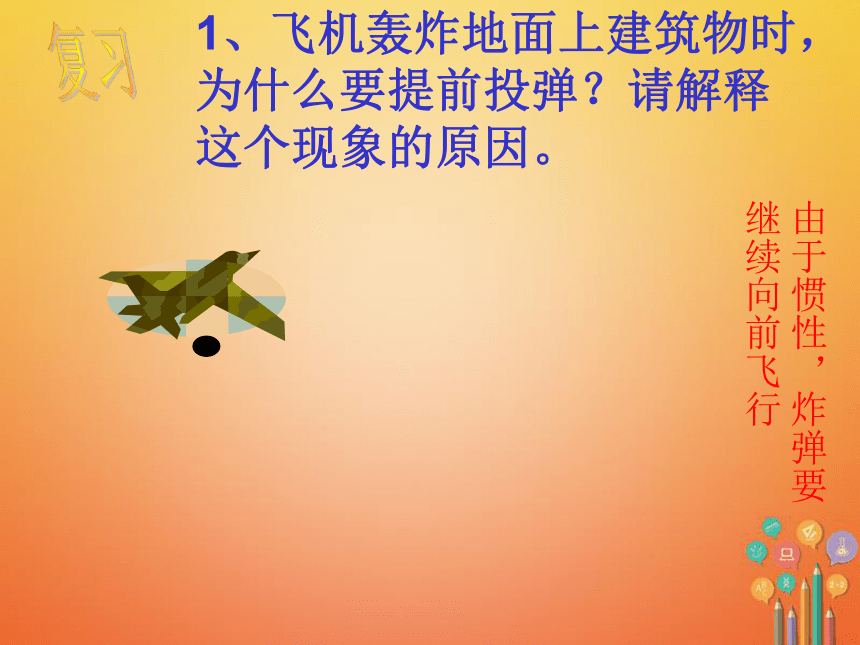 复习

1、飞机轰炸地面上建筑物时，为什么要提前投弹？请解释这个现象的原因。

由于惯性，炸弹要继续向前飞行